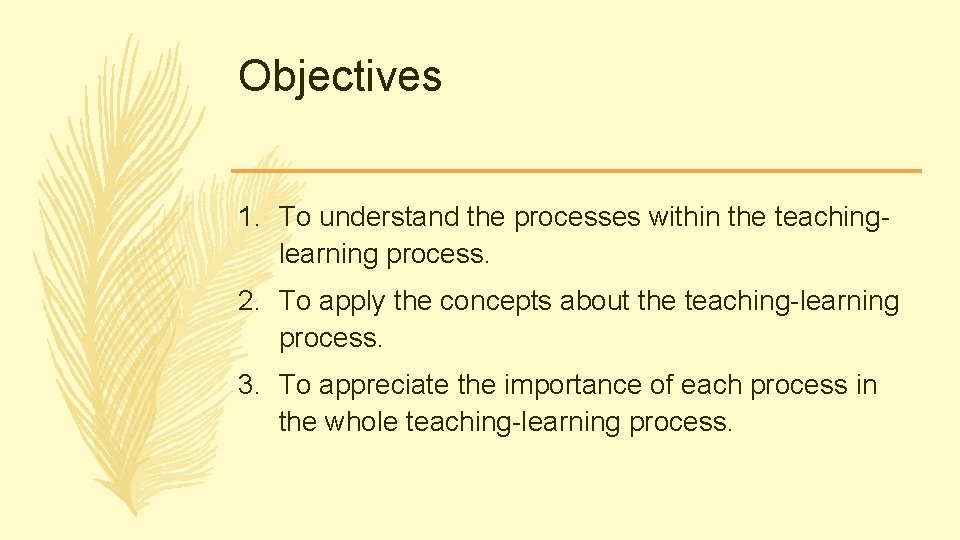 Objectives

1. To understand the processes within the teaching-learning process.

2. To apply the concepts about the teaching-learning process.

3. To appreciate the importance of each process in the whole teaching-learning process.